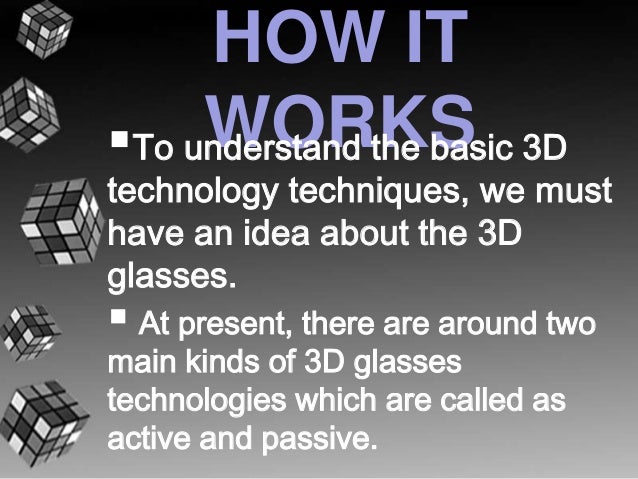 HOW IT WORKS

▪To understand the basic 3D technology techniques, we must have an idea about the 3D glasses.

▪ At present, there are around two main kinds of 3D glasses technologies which are called as active and passive.